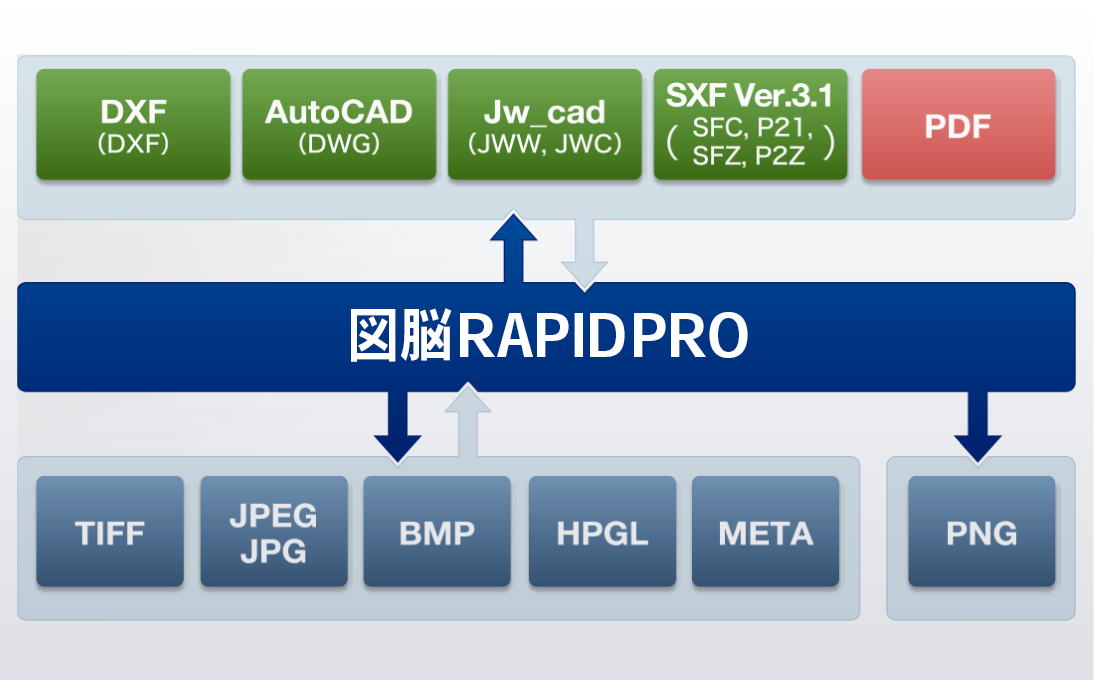 DXF
(DXF)

AutoCAD
(DWG)

Jw_cad
(JWW, JWC)

SXF Ver.3.1
( SFC, P21, SFZ, P2Z )

PDF

図脳RAPIDPRO

TIFF

JPEG
JPG

BMP

HPGL

META

PNG